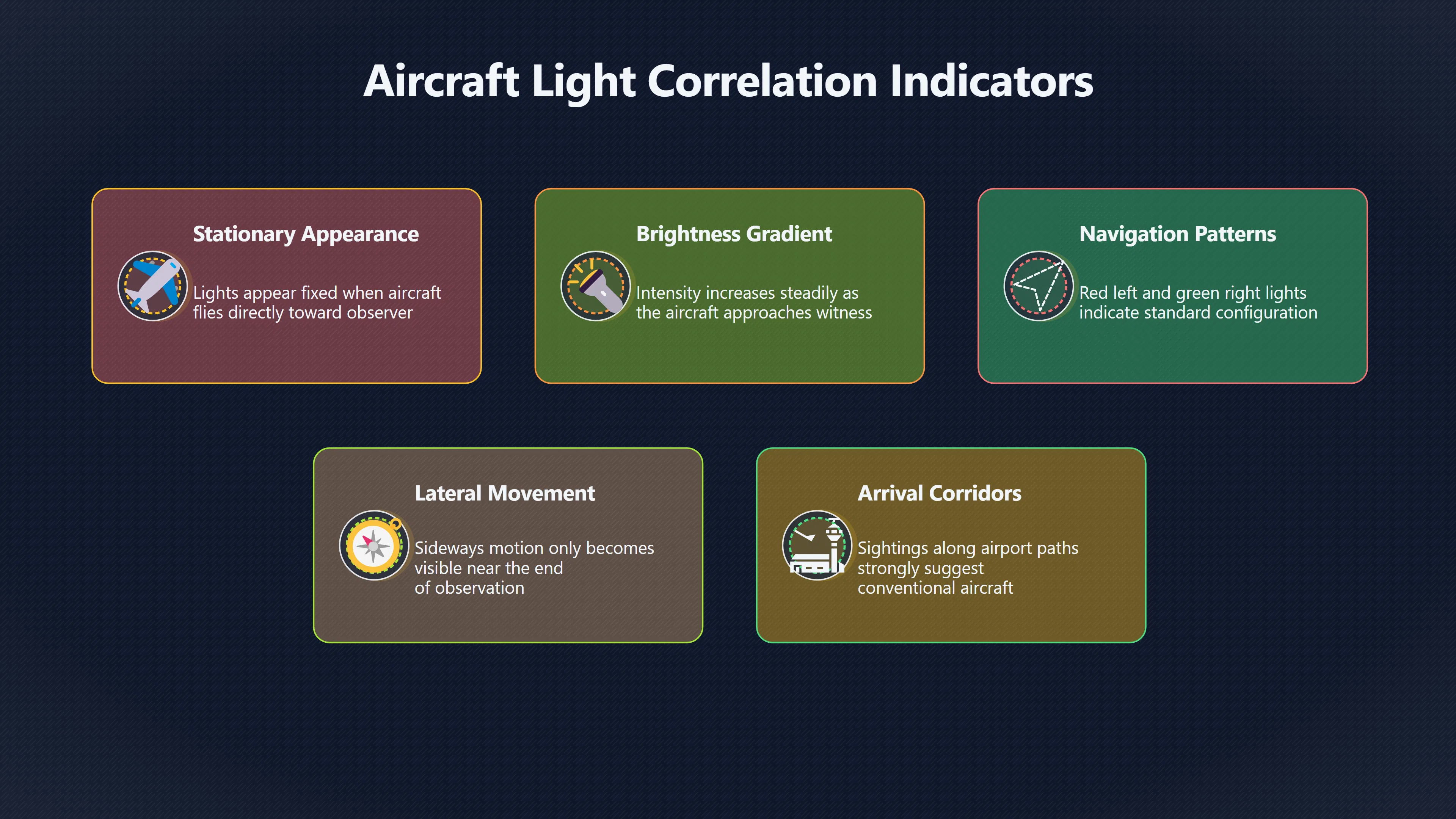 Aircraft Light Correlation Indicators

Stationary Appearance

Lights appear fixed when aircraft flies directly toward observer

Brightness Gradient

Intensity increases steadily as the aircraft approaches witness

Navigation Patterns

Red left and green right lights indicate standard configuration

Lateral Movement

Sideways motion only becomes visible near the end of observation

Arrival Corridors

Sightings along airport paths strongly suggest conventional aircraft